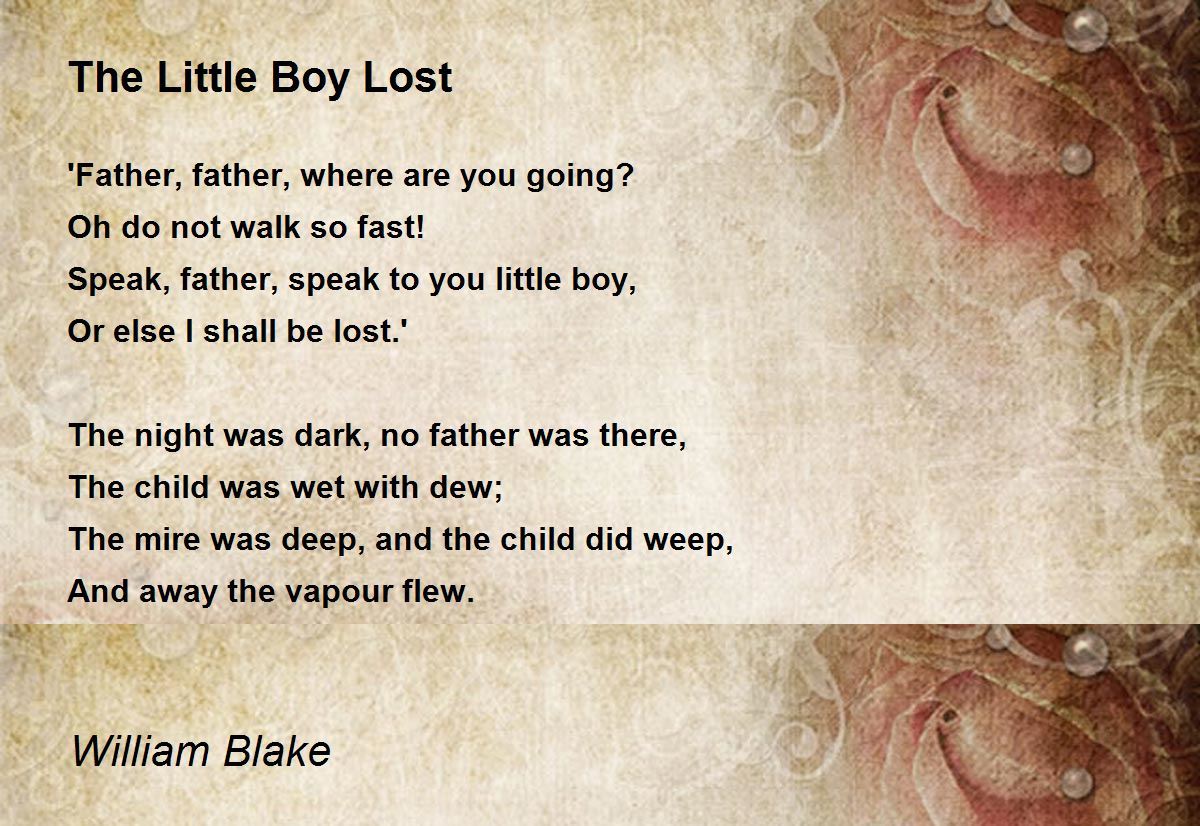 The Little Boy Lost

'Father, father, where are you going?
Oh do not walk so fast!
Speak, father, speak to you little boy,
Or else I shall be lost.'

The night was dark, no father was there,
The child was wet with dew;
The mire was deep, and the child did weep,
And away the vapour flew.

William Blake